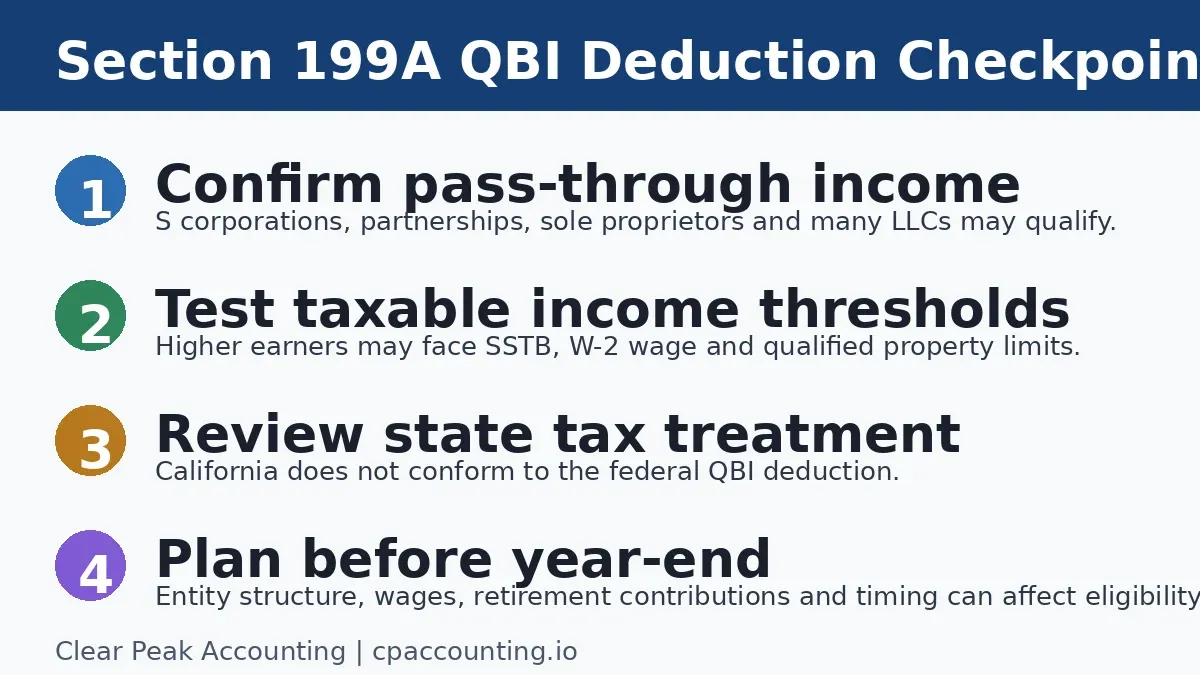 Section 199A QBI Deduction Checkpoin

1
Confirm pass-through income
S corporations, partnerships, sole proprietors and many LLCs may qualify.

2
Test taxable income thresholds
Higher earners may face SSTB, W-2 wage and qualified property limits.

3
Review state tax treatment
California does not conform to the federal QBI deduction.

4
Plan before year-end
Entity structure, wages, retirement contributions and timing can affect eligibility

Clear Peak Accounting | cpaccounting.io